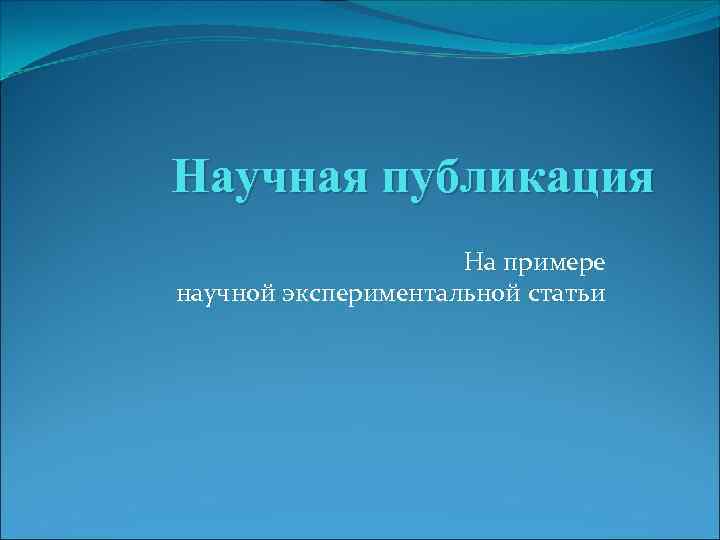 Научная публикация

На примере
научной экспериментальной статьи